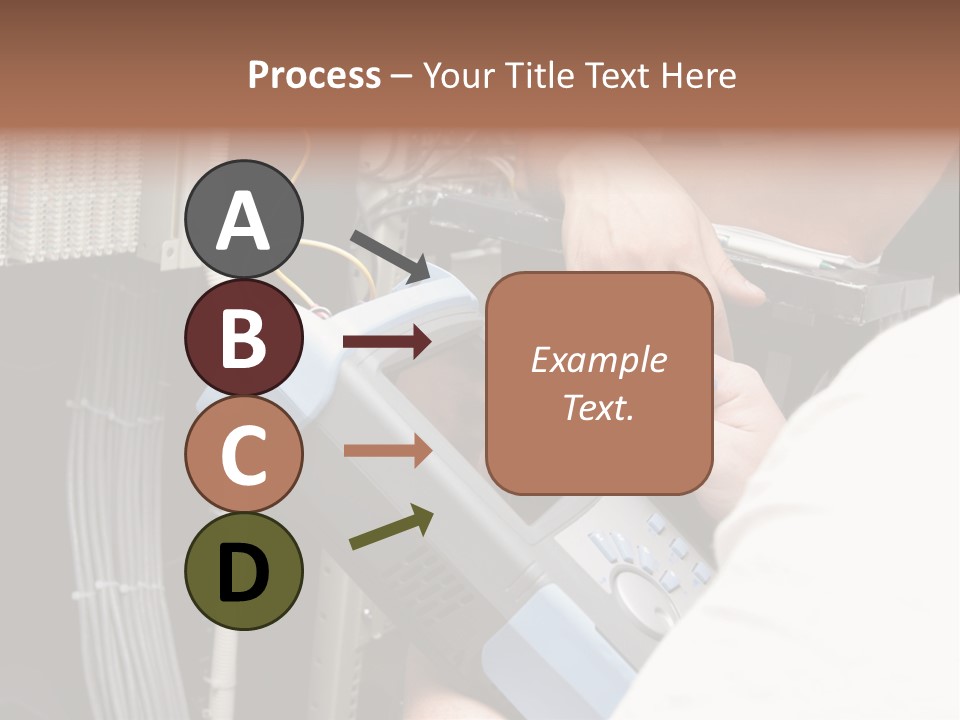 Process – Your Title Text Here

A

B

C

D

Example Text.